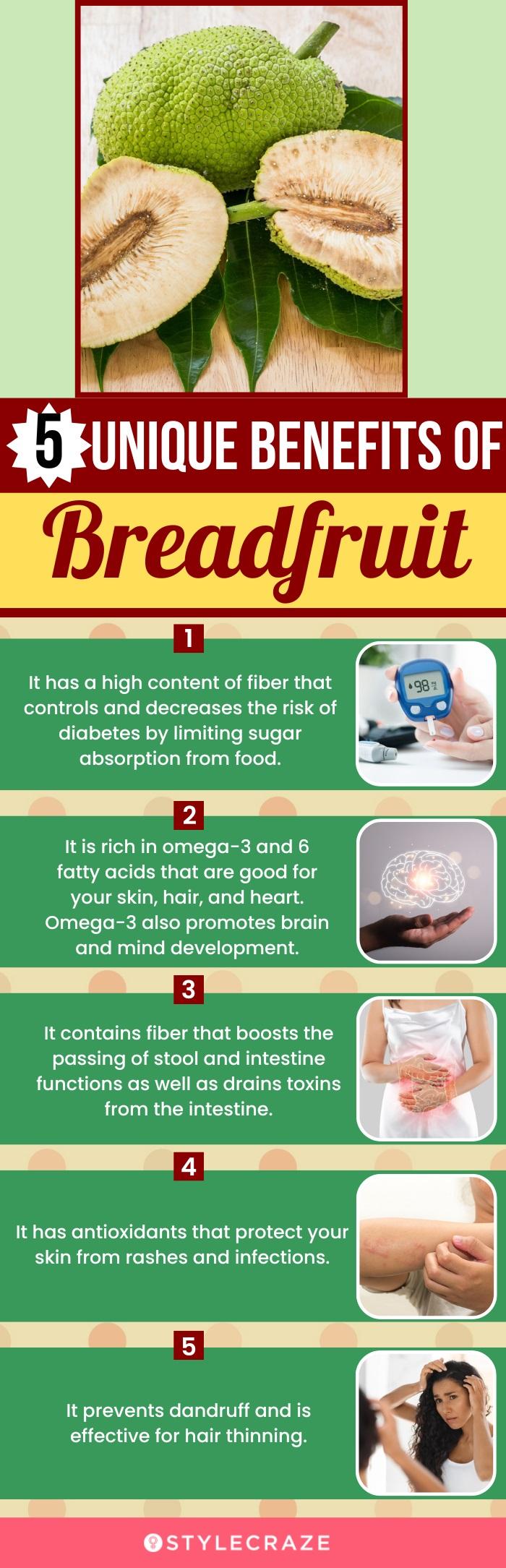 5 UNIQUE BENEFITS OF

Breadfruit

1

It has a high content of fiber that controls and decreases the risk of diabetes by limiting sugar absorption from food.

98

2

It is rich in omega-3 and 6 fatty acids that are good for your skin, hair, and heart. Omega-3 also promotes brain and mind development.

3

It contains fiber that boosts the passing of stool and intestine functions as well as drains toxins from the intestine.

4

It has antioxidants that protect your skin from rashes and infections.

5

It prevents dandruff and is effective for hair thinning.

STYLECRAZE